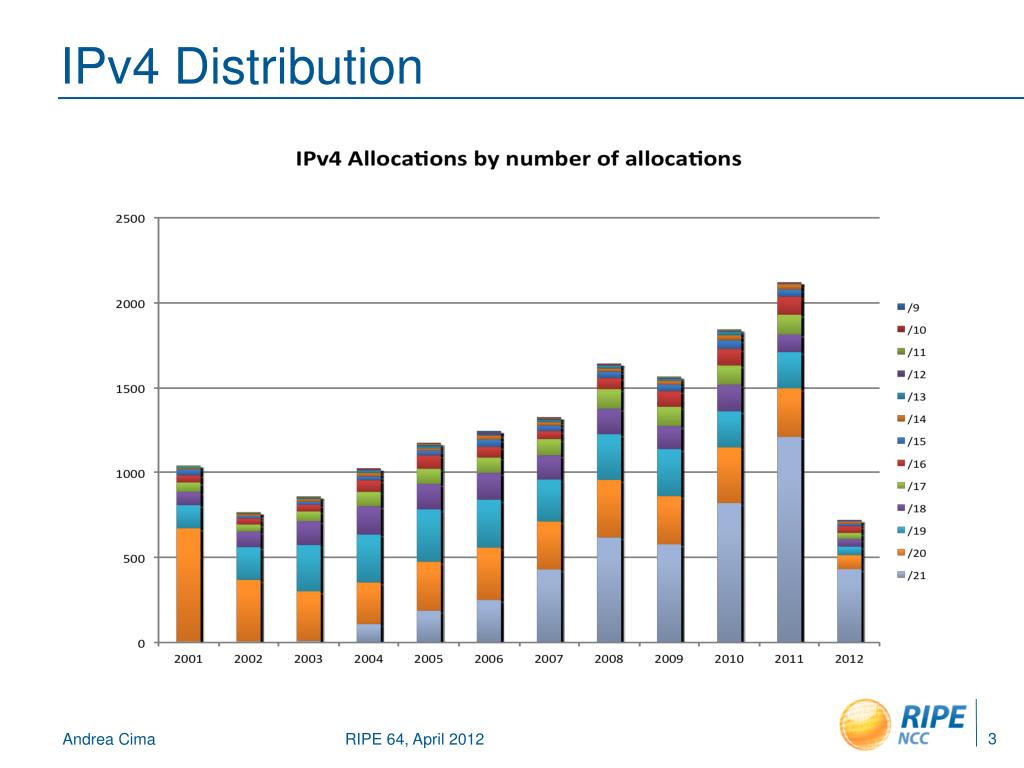 IPv4 Distribution

IPv4 Allocations by number of allocations

2500
2000
1500
1000
500
0

2001 2002 2003 2004 2005 2006 2007 2008 2009 2010 2011 2012

/9
/10
/11
/12
/13
/14
/15
/16
/17
/18
/19
/20
/21

Andrea Cima

RIPE 64, April 2012

RIPE NCC

3